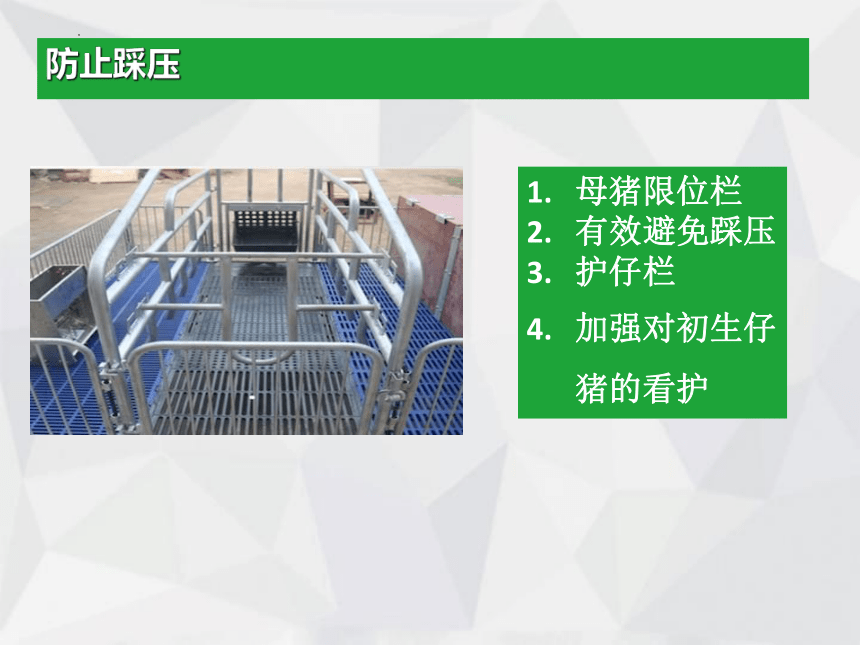 防止踩压

1. 母猪限位栏
2. 有效避免踩压
3. 护仔栏
4. 加强对初生仔猪的看护